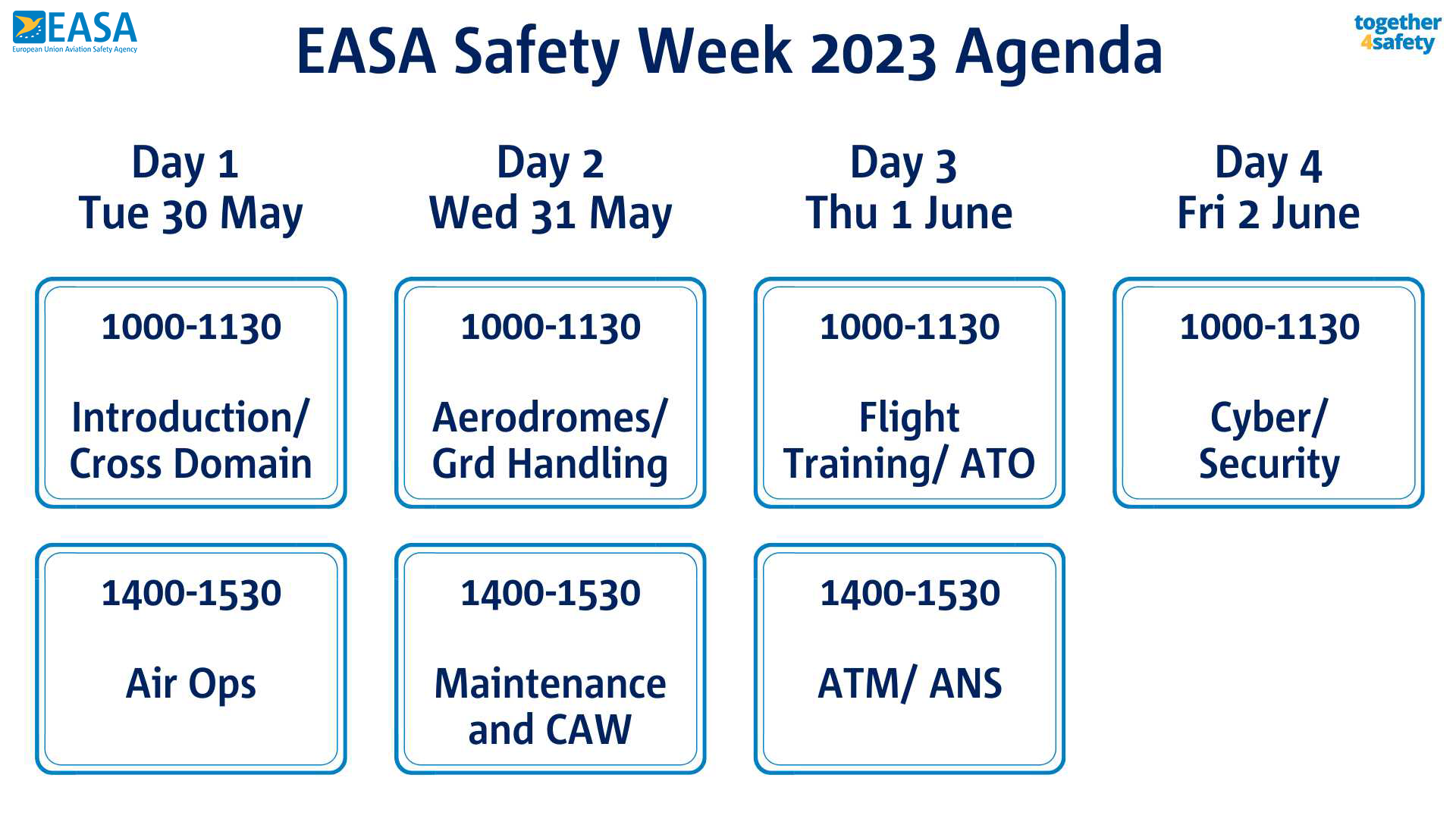 EASA
European Union Aviation Safety Agency

EASA Safety Week 2023 Agenda

together
4safety

Day 1
Tue 30 May

1000-1130
Introduction/ Cross Domain

1400-1530
Air Ops

Day 2
Wed 31 May

1000-1130
Aerodromes/ Grd Handling

1400-1530
Maintenance and CAW

Day 3
Thu 1 June

1000-1130
Flight Training/ ATO

1400-1530
ATM/ ANS

Day 4
Fri 2 June

1000-1130
Cyber/ Security